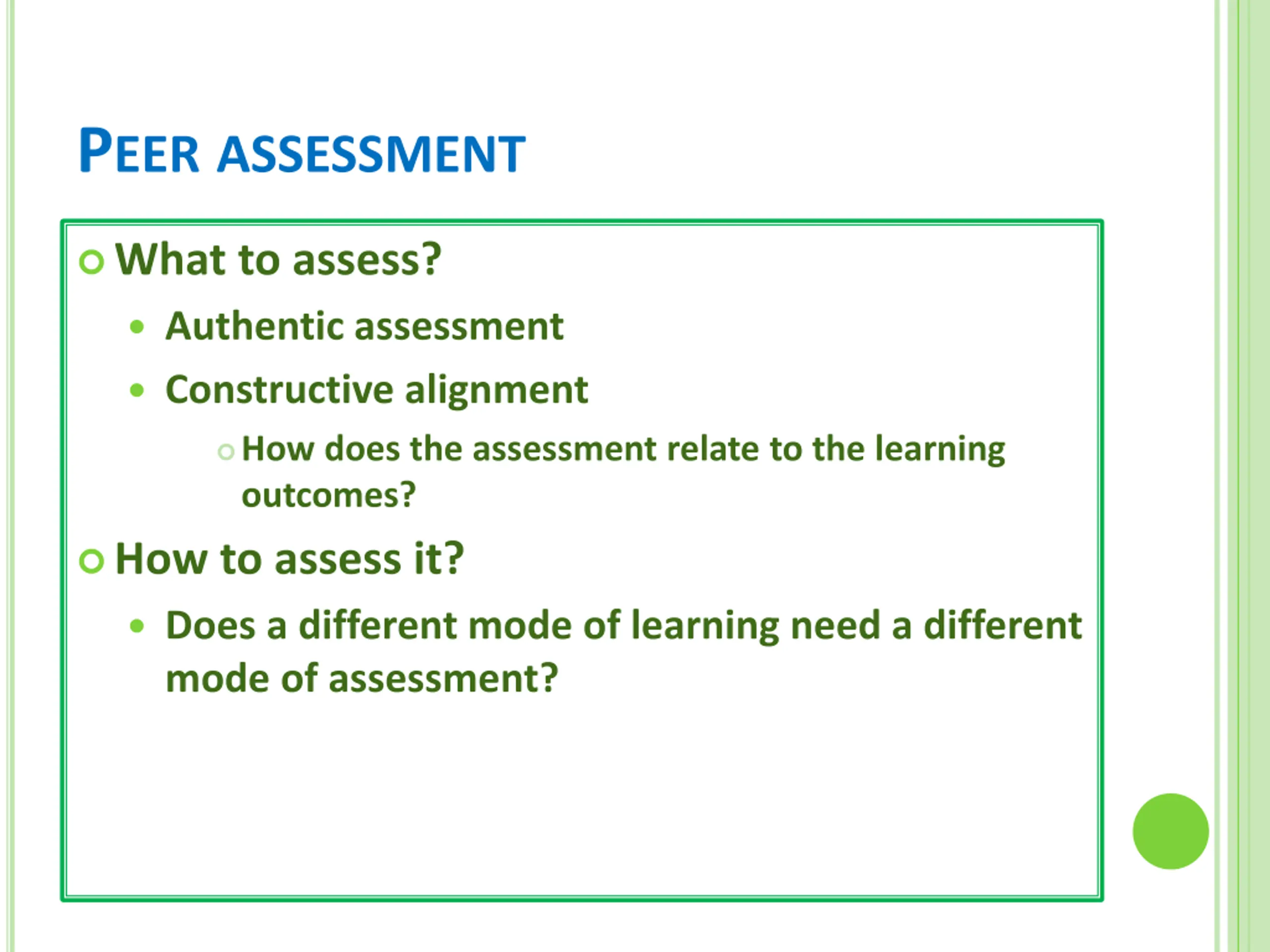 PEER ASSESSMENT

What to assess?

Authentic assessment

Constructive alignment

How does the assessment relate to the learning outcomes?

How to assess it?

Does a different mode of learning need a different mode of assessment?